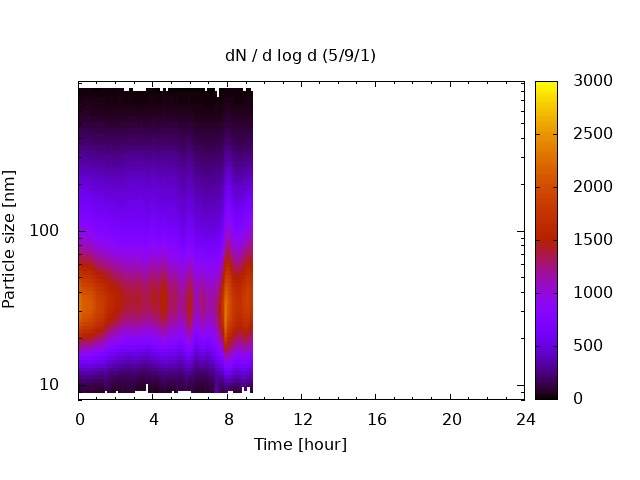 dN / d log d (5/9/1)

Particle size [nm]

100

10

0 4 8 12 16 20 24

Time [hour]

3000
2500
2000
1500
1000
500
0